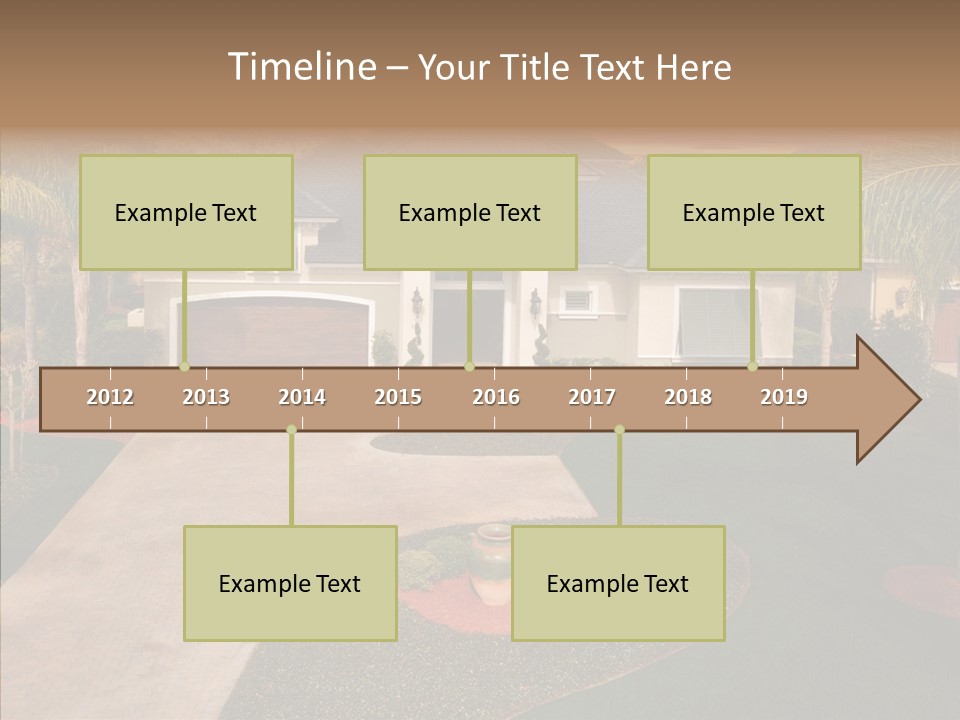 Timeline – Your Title Text Here

Example Text

Example Text

Example Text

2012 2013 2014 2015 2016 2017 2018 2019

Example Text

Example Text